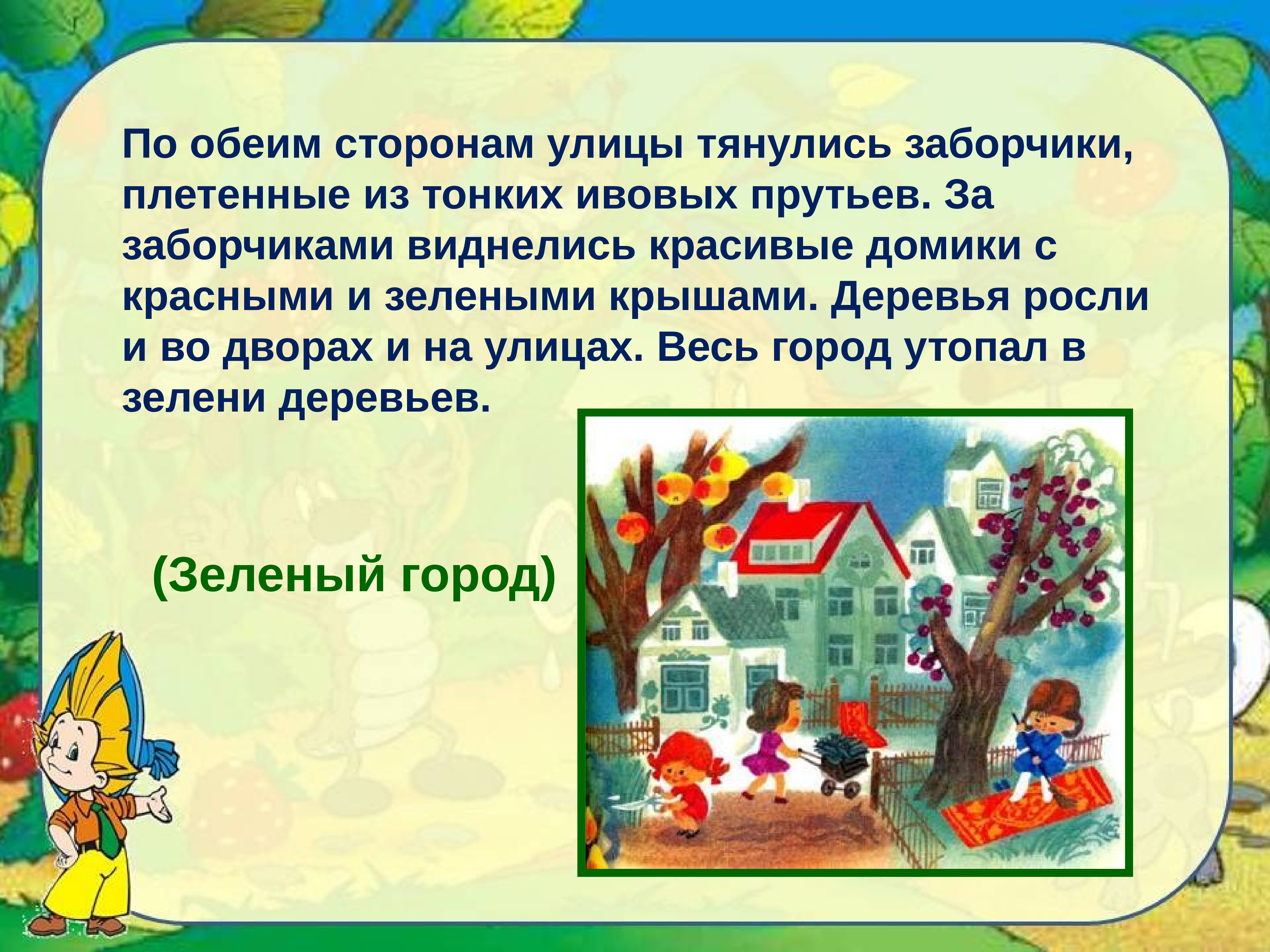 По обеим сторонам улицы тянулись заборчики, плетенные из тонких ивовых прутьев. За заборчиками виднелись красивые домики с красными и зелеными крышами. Деревья росли и во дворах и на улицах. Весь город утопал в зелени деревьев.

(Зеленый город)